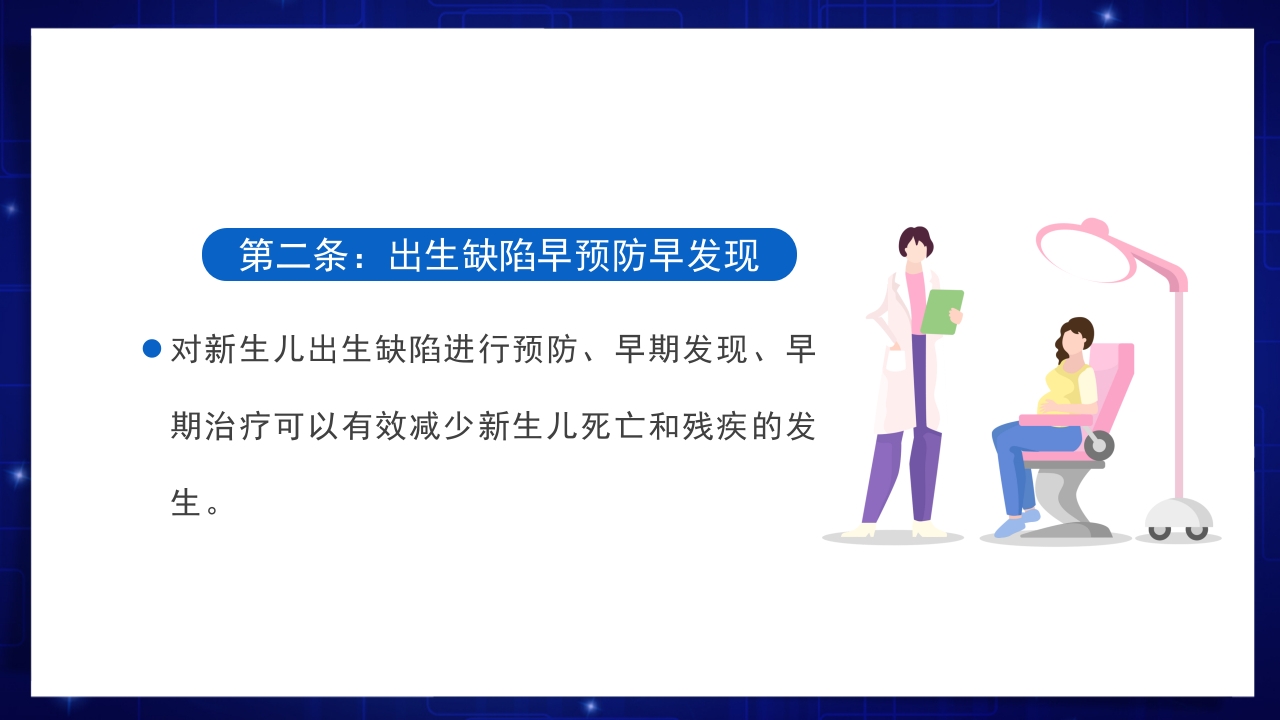 第二条：出生缺陷早预防早发现

对新生儿出生缺陷进行预防、早期发现、早期治疗可以有效减少新生儿死亡和残疾的发生。